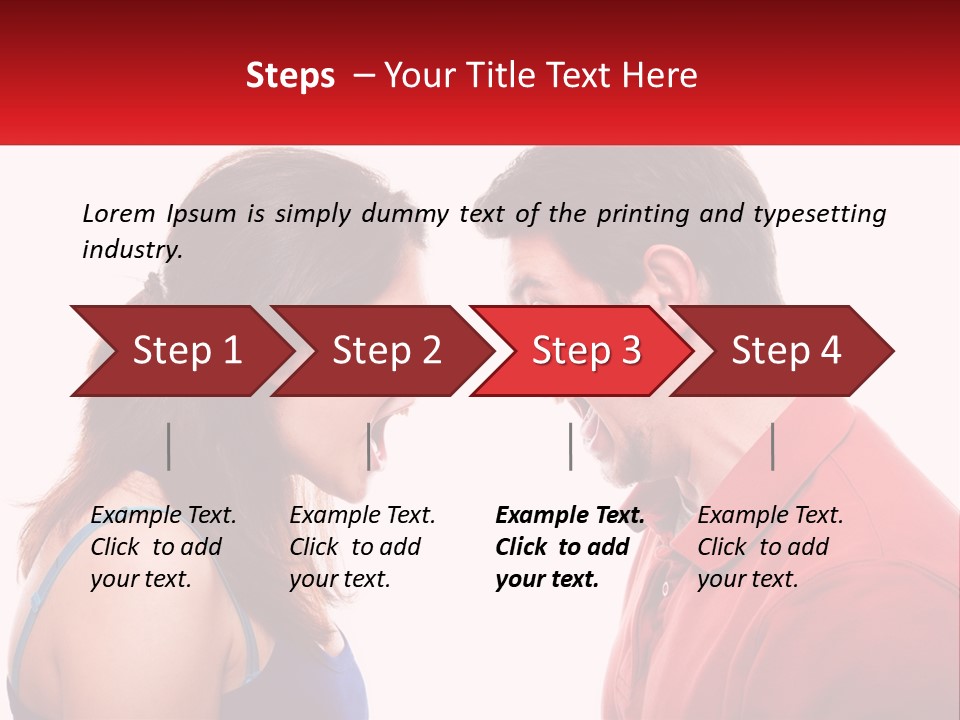 Steps – Your Title Text Here

Lorem Ipsum is simply dummy text of the printing and typesetting industry.

Step 1

Step 2

Step 3

Step 4

Example Text. Click to add your text.

Example Text. Click to add your text.

Example Text. Click to add your text.

Example Text. Click to add your text.